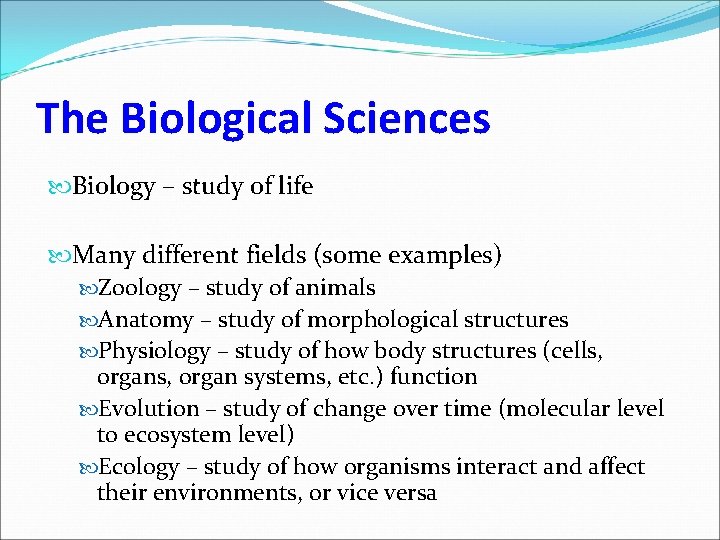 The Biological Sciences

Biology – study of life

Many different fields (some examples)

Zoology – study of animals

Anatomy – study of morphological structures

Physiology – study of how body structures (cells, organs, organ systems, etc.) function

Evolution – study of change over time (molecular level to ecosystem level)

Ecology – study of how organisms interact and affect their environments, or vice versa